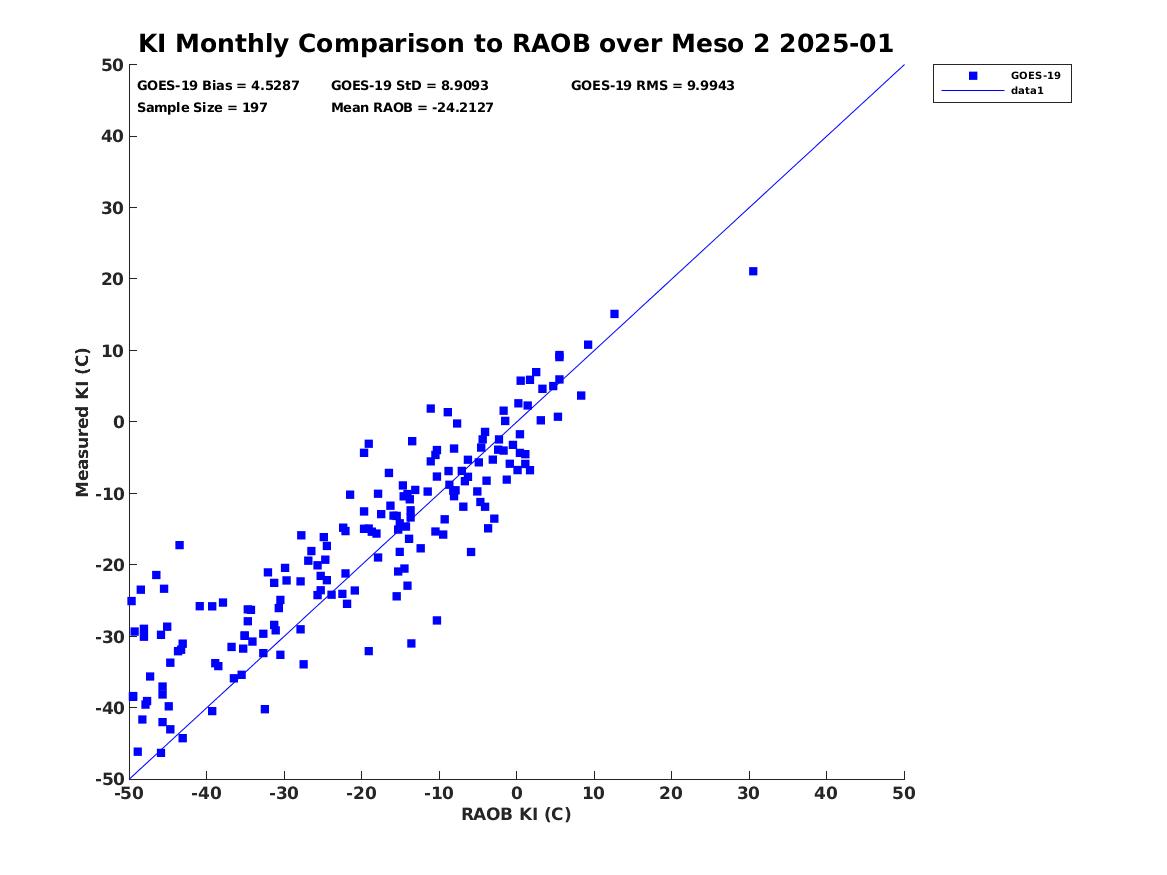 KI Monthly Comparison to RAOB over Meso 2 2025-01

GOES-19 Bias = 4.5287
GOES-19 StD = 8.9093
GOES-19 RMS = 9.9943
Sample Size = 197
Mean RAOB = -24.2127

GOES-19
data1

Measured KI (C)

50
40
30
20
10
0
-10
-20
-30
-40
-50

-50 -40 -30 -20 -10 0 10 20 30 40 50

RAOB KI (C)